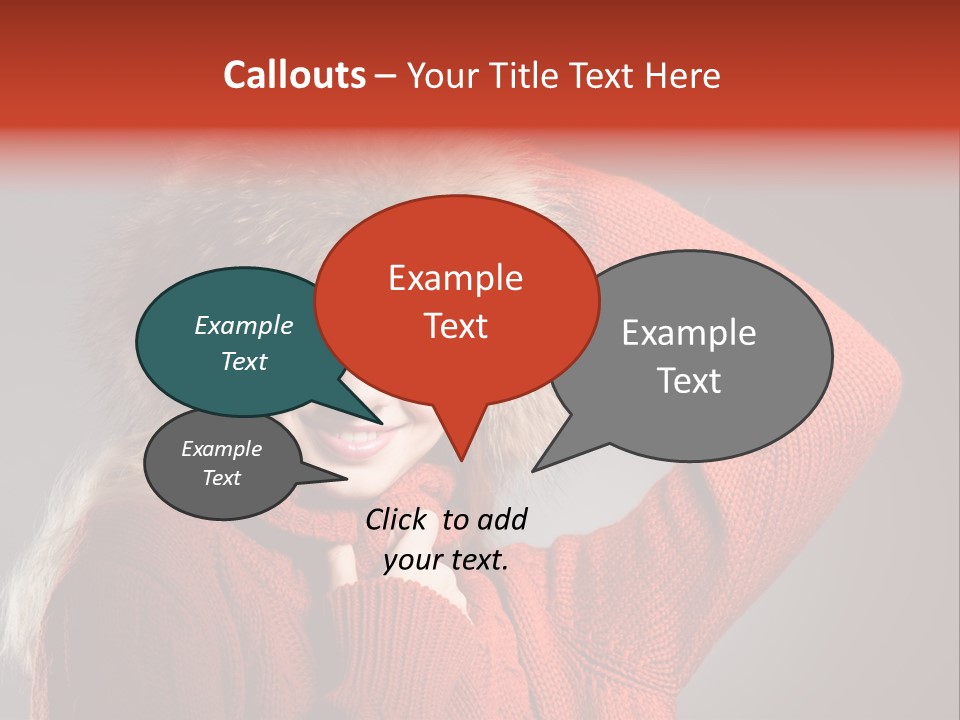 Callouts – Your Title Text Here

Example Text

Example Text

Example Text

Example Text

Click to add your text.